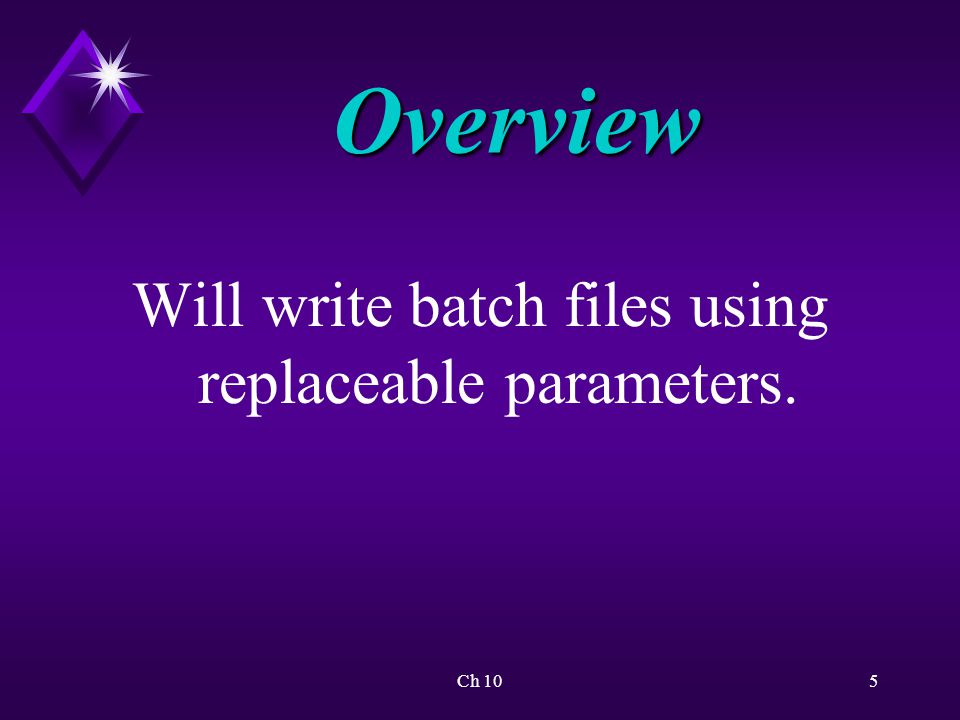 Overview

Will write batch files using replaceable parameters.

Ch 10

5